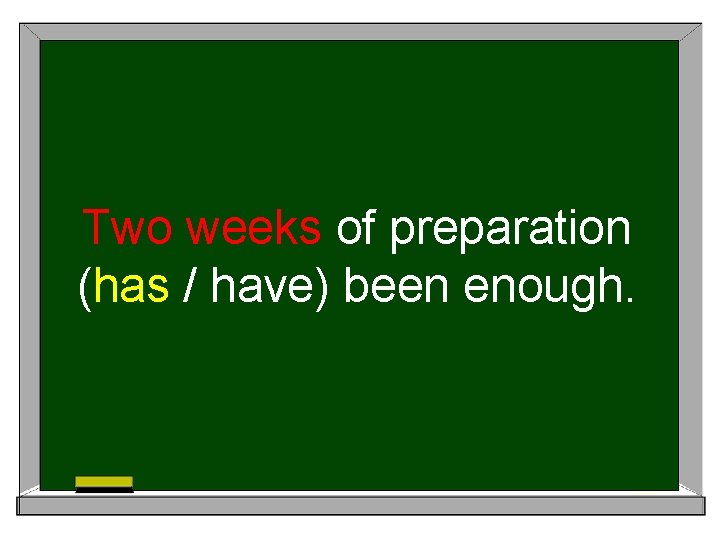 Two weeks of preparation (has / have) been enough.